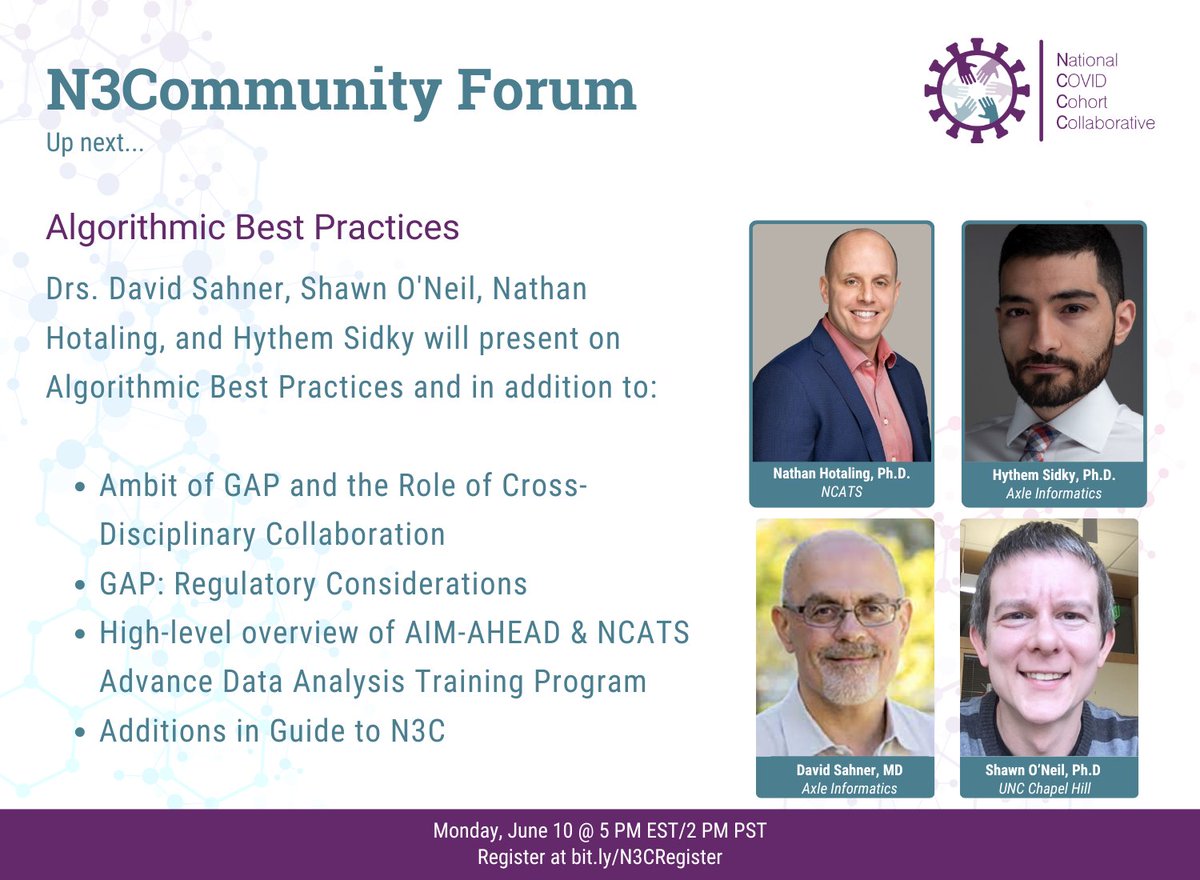 N3Community Forum
Up next...

National
COVID
Cohort
Collaborative

Algorithmic Best Practices

Drs. David Sahner, Shawn O'Neil, Nathan Hotaling, and Hythem Sidky will present on Algorithmic Best Practices and in addition to:

- Ambit of GAP and the Role of Cross-Disciplinary Collaboration
- GAP: Regulatory Considerations
- High-level overview of AIM-AHEAD & NCATS Advance Data Analysis Training Program
- Additions in Guide to N3C

Nathan Hotaling, Ph.D.
NCATS

Hythem Sidky, Ph.D.
Axle Informatics

David Sahner, MD
Axle Informatics

Shawn O'Neil, Ph.D
UNC Chapel Hill

Monday, June 10 @ 5 PM EST/2 PM PST
Register at bit.ly/N3CRegister